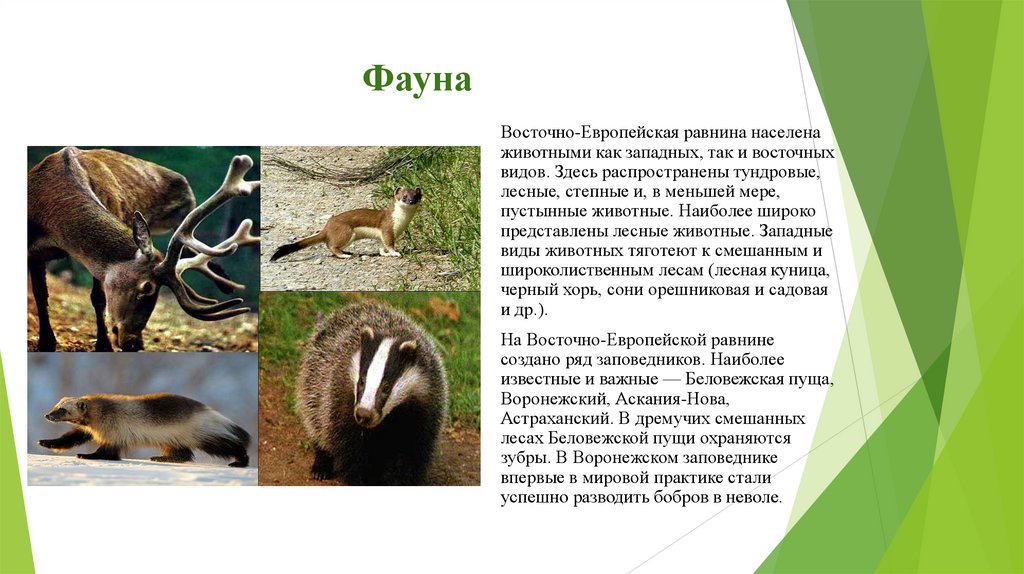 Фауна

Восточно-Европейская равнина населена животными как западных, так и восточных видов. Здесь распространены тундровые, лесные, степные и, в меньшей мере, пустынные животные. Наиболее широко представлены лесные животные. Западные виды животных тяготеют к смешанным и широколиственным лесам (лесная куница, черный хорь, сони орешниковая и садовая и др.).

На Восточно-Европейской равнине создано ряд заповедников. Наиболее известные и важные — Беловежская пуща, Воронежский, Аскания-Нова, Астраханский. В дремучих смешанных лесах Беловежской пущи охраняются зубры. В Воронежском заповеднике впервые в мировой практике стали успешно разводить бобров в неволе.